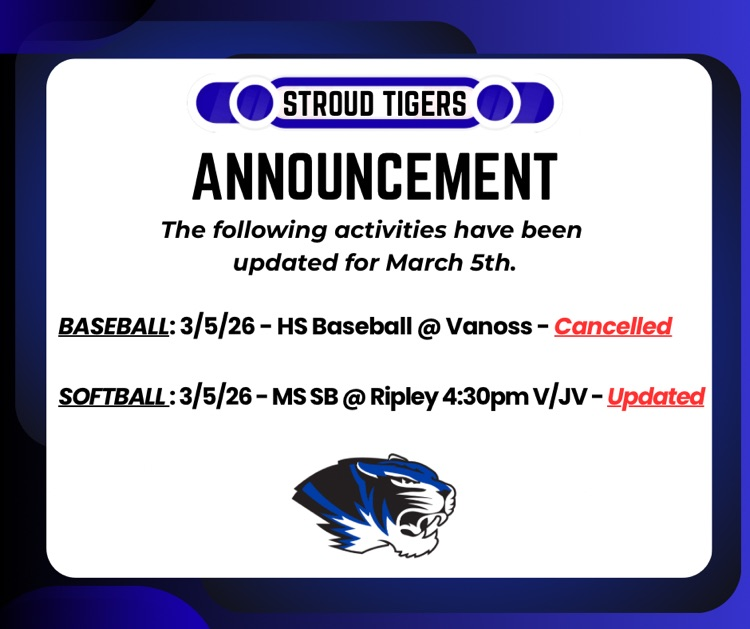 STROUD TIGERS

ANNOUNCEMENT

The following activities have been updated for March 5th.

BASEBALL: 3/5/26 - HS Baseball @ Vanoss - Cancelled

SOFTBALL : 3/5/26 - MS SB @ Ripley 4:30pm V/JV - Updated